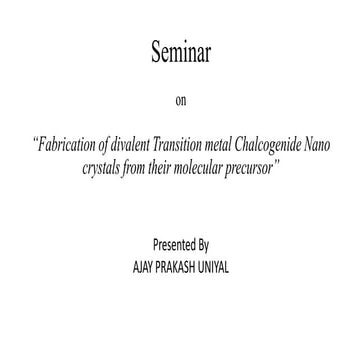 Seminar

on

“Fabrication of divalent Transition metal Chalcogenide Nano crystals from their molecular precursor”

Presented By
AJAY PRAKASH UNIYAL